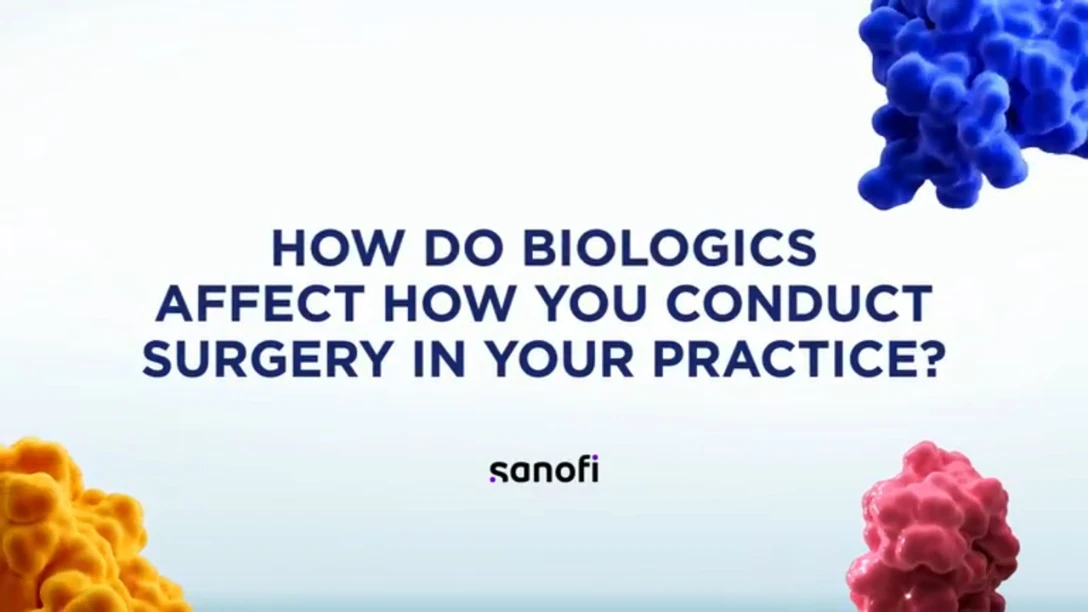 HOW DO BIOLOGICS AFFECT HOW YOU CONDUCT SURGERY IN YOUR PRACTICE?

sanofi